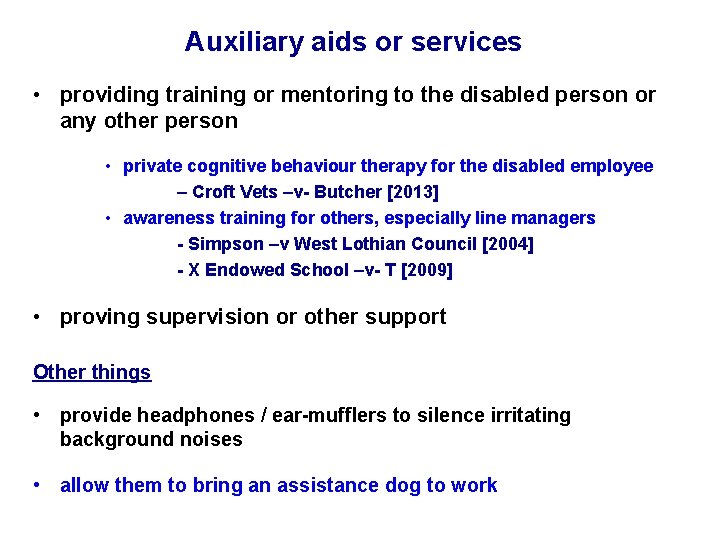 Auxiliary aids or services

• providing training or mentoring to the disabled person or any other person

• private cognitive behaviour therapy for the disabled employee
– Croft Vets –v- Butcher [2013]

• awareness training for others, especially line managers
- Simpson –v West Lothian Council [2004]
- X Endowed School –v- T [2009]

• proving supervision or other support

Other things

• provide headphones / ear-mufflers to silence irritating background noises

• allow them to bring an assistance dog to work